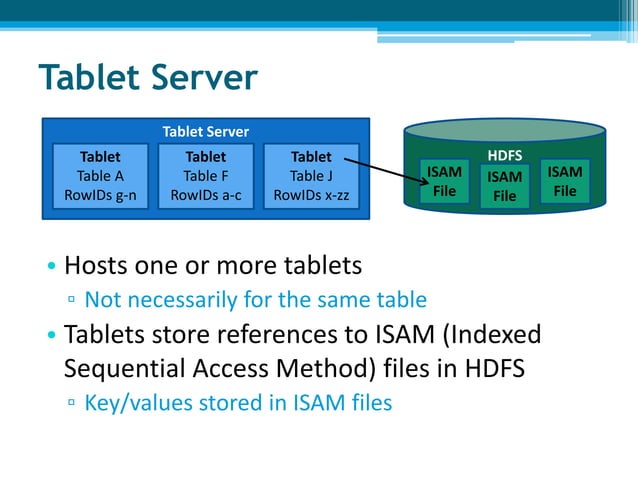 Tablet Server

Tablet Server

Tablet
Table A
RowIDs g-n

Tablet
Table F
RowIDs a-c

Tablet
Table J
RowIDs x-zz

HDFS

ISAM File

ISAM File

ISAM File

• Hosts one or more tablets
▫ Not necessarily for the same table
• Tablets store references to ISAM (Indexed Sequential Access Method) files in HDFS
▫ Key/values stored in ISAM files